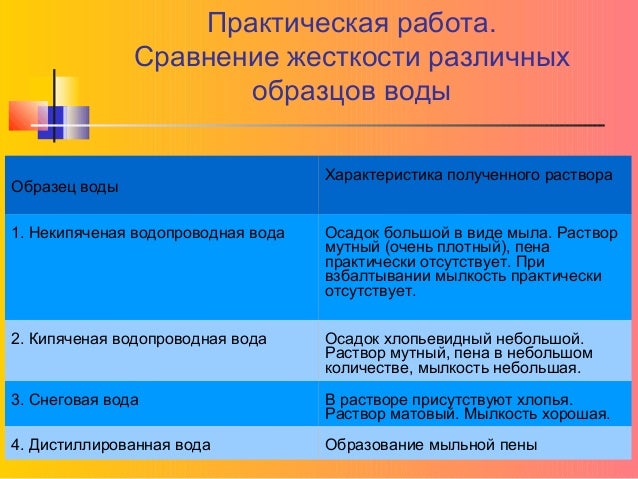 Практическая работа. Сравнение жесткости различных образцов воды

| Образец воды | Характеристика полученного раствора |
|---|---|
| 1. Некипяченая водопроводная вода | Осадок большой в виде мыла. Раствор мутный (очень плотный), пена практически отсутствует. При взбалтывании мылкость практически отсутствует. |
| 2. Кипяченая водопроводная вода | Осадок хлопьевидный небольшой. Раствор мутный, пена в небольшом количестве, мылкость небольшая. |
| 3. Снеговая вода | В растворе присутствуют хлопья. Раствор матовый. Мылкость хорошая. |
| 4. Дистиллированная вода | Образование мыльной пены |